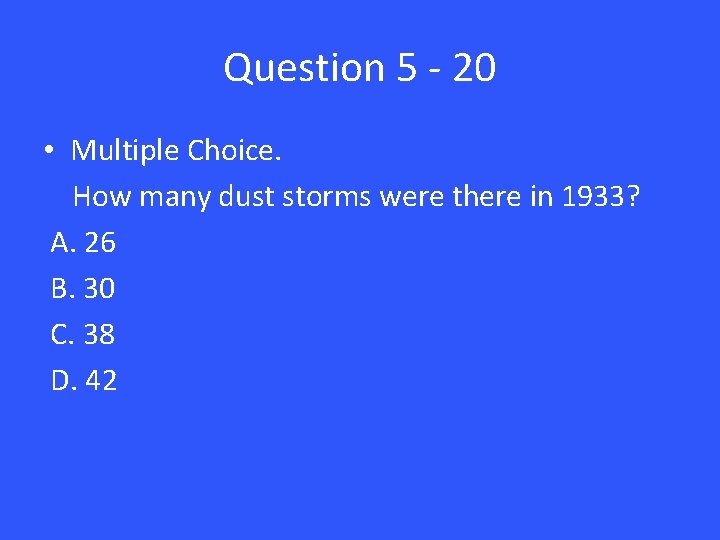 Question 5 - 20

• Multiple Choice.
How many dust storms were there in 1933?

A. 26
B. 30
C. 38
D. 42